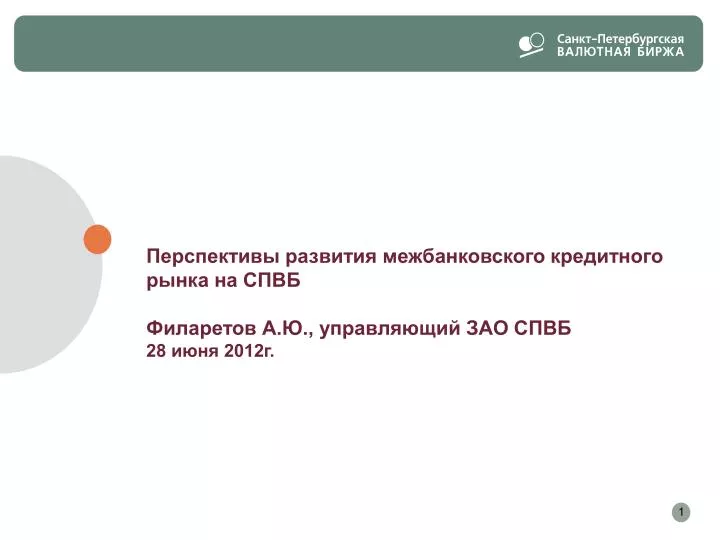 Санкт-Петербургская
ВАЛЮТНАЯ БИРЖА

Перспективы развития межбанковского кредитного рынка на СПВБ

Филаретов А.Ю., управляющий ЗАО СПВБ
28 июня 2012г.

1